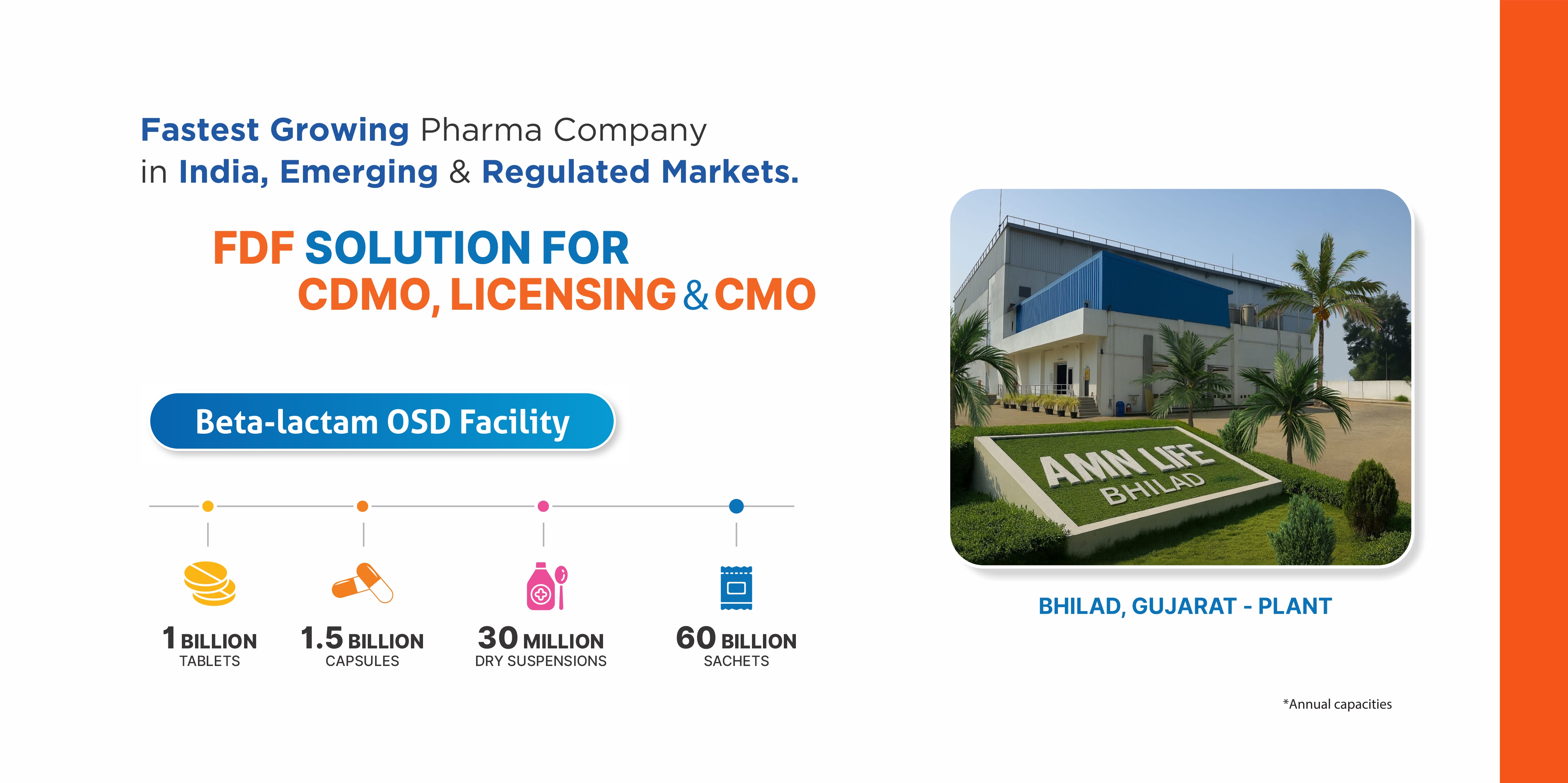 Fastest Growing Pharma Company
in India, Emerging & Regulated Markets.

FDF SOLUTION FOR
CDMO, LICENSING & CMO

Beta-lactam OSD Facility

1 BILLION
TABLETS

1.5 BILLION
CAPSULES

30 MILLION
DRY SUSPENSIONS

60 BILLION
SACHETS

AMN LIFE
BHILAD

BHILAD, GUJARAT - PLANT

*Annual capacities